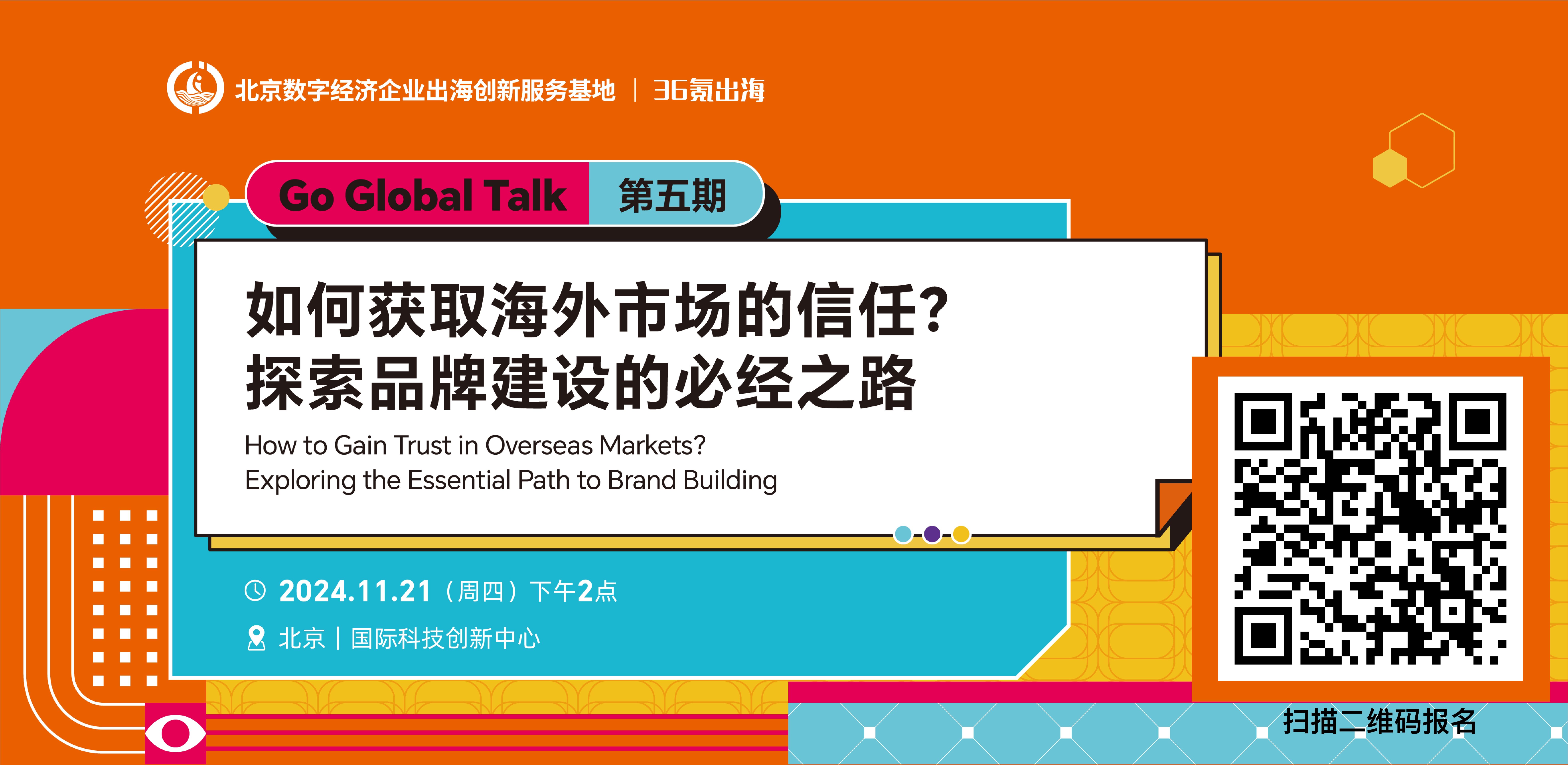 北京数字经济企业出海创新服务基地 | 36氪出海

Go Global Talk 第五期

如何获取海外市场的信任？
探索品牌建设的必经之路

How to Gain Trust in Overseas Markets?
Exploring the Essential Path to Brand Building

2024.11.21（周四）下午2点

北京 | 国际科技创新中心

扫描二维码报名